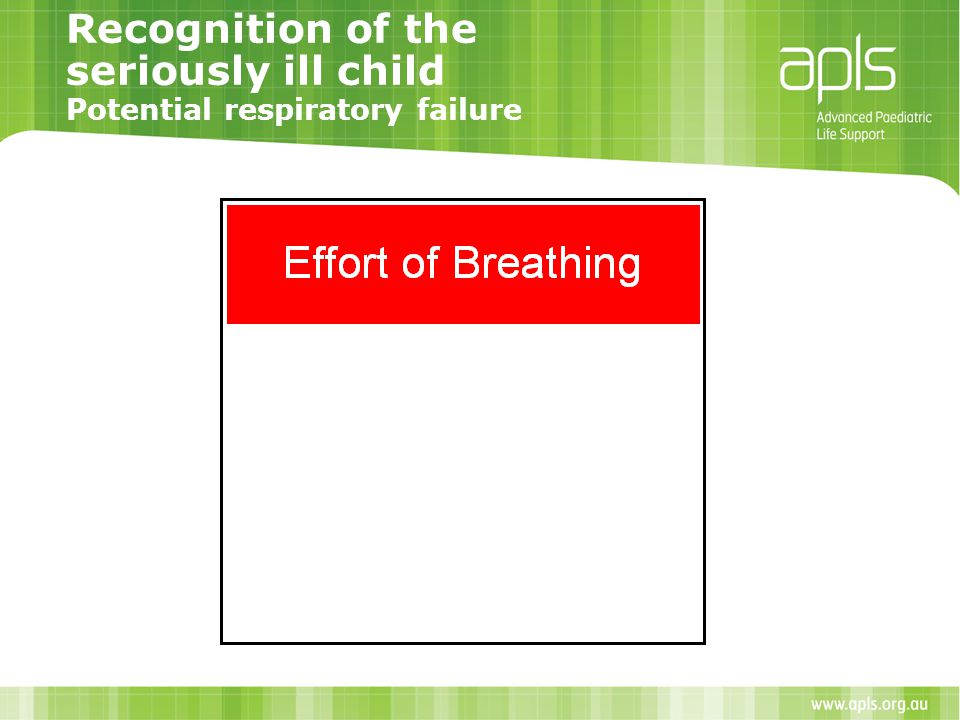 Recognition of the seriously ill child
Potential respiratory failure

apls
Advanced Paediatric Life Support

Effort of Breathing

www.apls.org.au